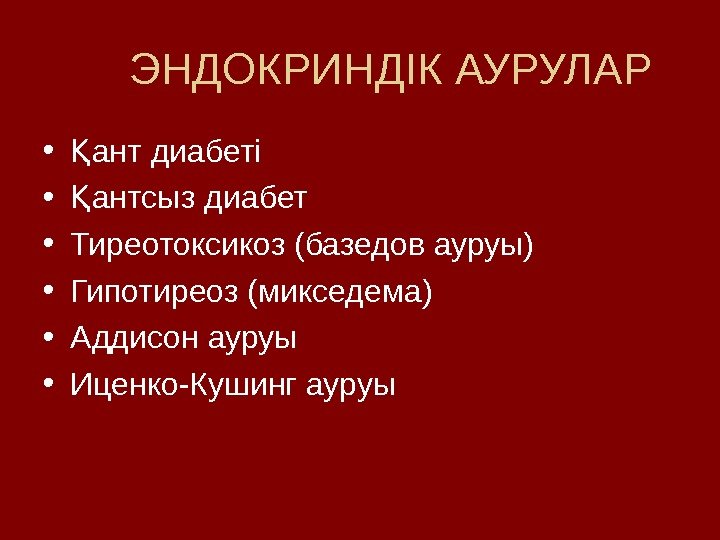 ЭНДОКРИНДІК АУРУЛАР

• Қант диабеті
• Қантсыз диабет
• Тиреотоксикоз (базедов ауруы)
• Гипотиреоз (микседема)
• Аддисон ауруы
• Иценко-Кушинг ауруы